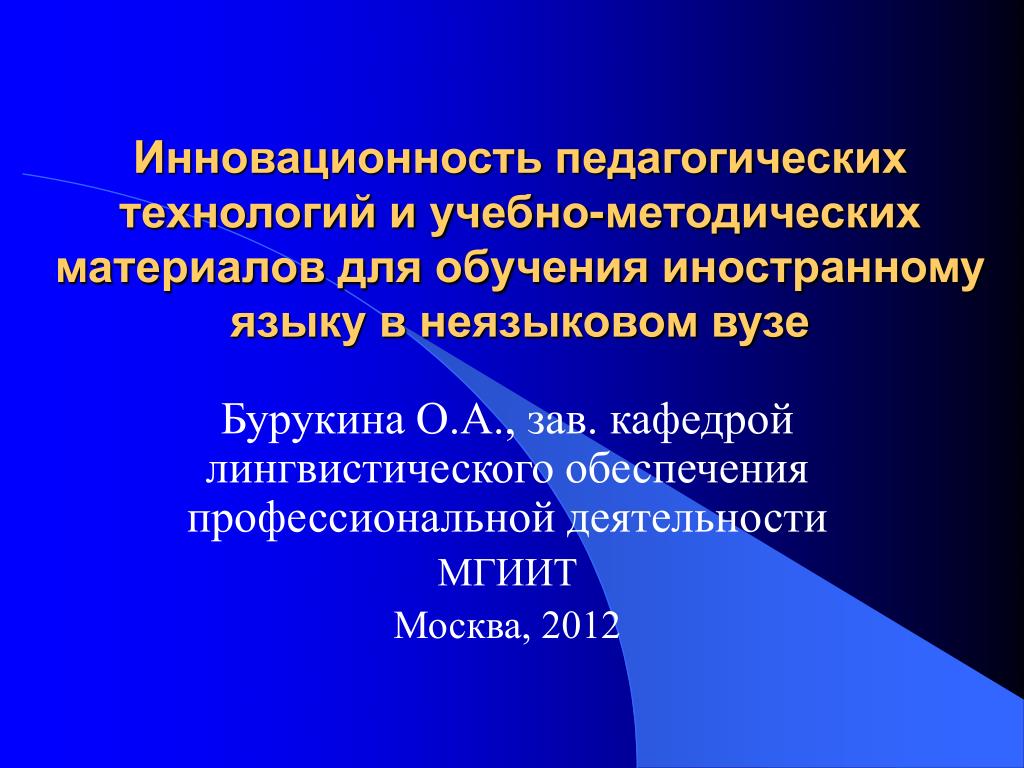 Инновационность педагогических технологий и учебно-методических материалов для обучения иностранному языку в неязыковом вузе

Бурукина О.А., зав. кафедрой лингвистического обеспечения профессиональной деятельности МГИИТ

Москва, 2012